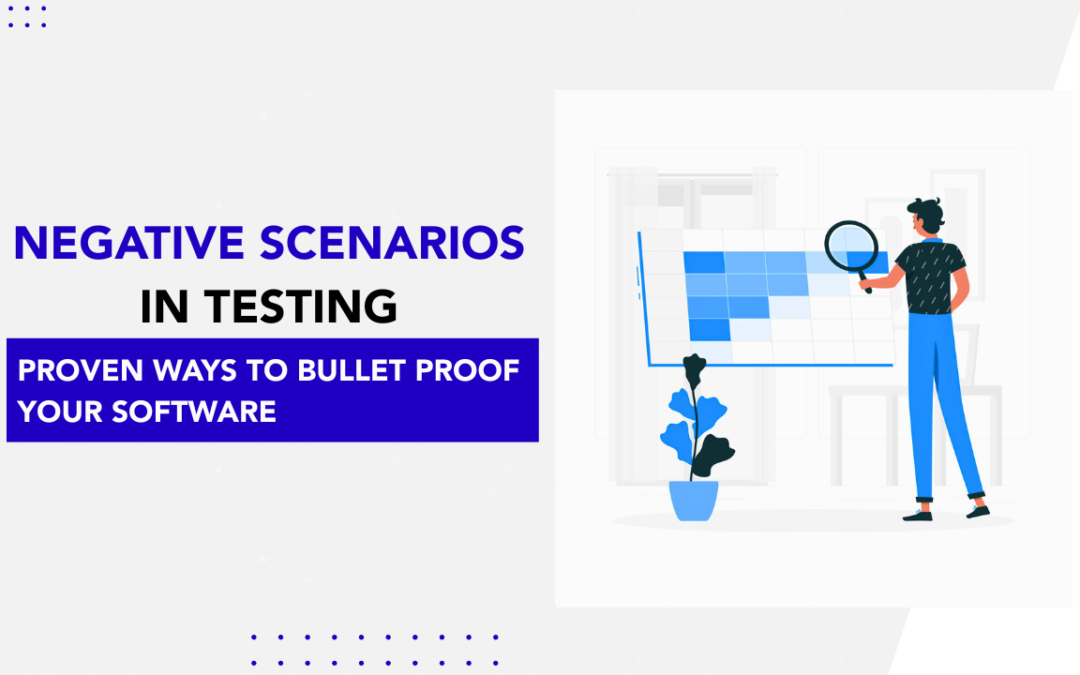 NEGATIVE SCENARIOS IN TESTING

PROVEN WAYS TO BULLET PROOF YOUR SOFTWARE